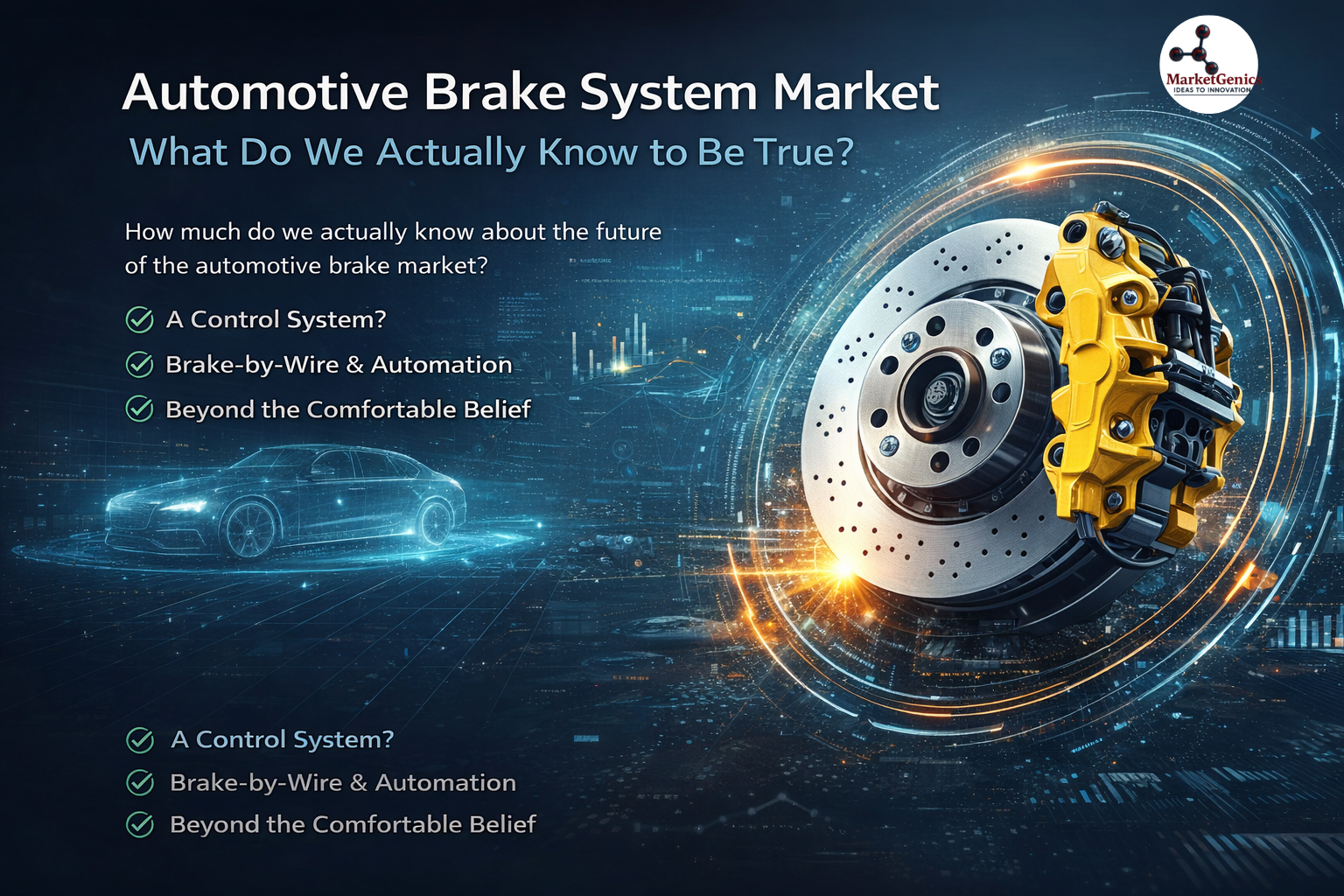 MarketGenics
IDEAS TO INNOVATION

Automotive Brake System Market
What Do We Actually Know to Be True?

How much do we actually know about the future of the automotive brake market?

A Control System?
Brake-by-Wire & Automation
Beyond the Comfortable Belief

A Control System?
Brake-by-Wire & Automation
Beyond the Comfortable Belief